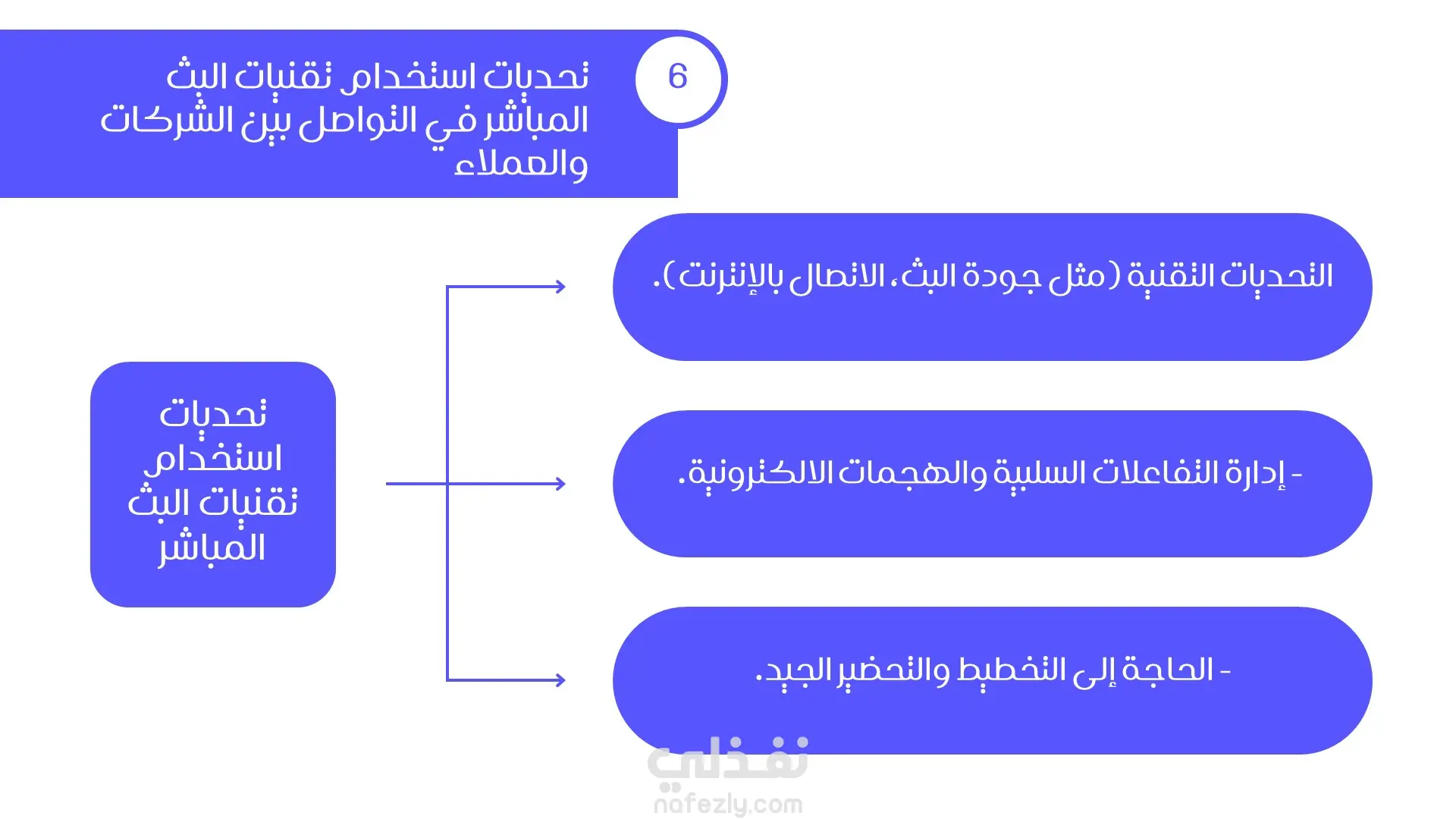 6

تحديات استخدام تقنيات البث المباشر في التواصل بين الشركات والعملاء

تحديات استخدام تقنيات البث المباشر

التحديات التقنية (مثل جودة البث، الاتصال بالإنترنت).

- إدارة التفاعلات السلبية والهجمات الالكترونية.

- الحاجة إلى التخطيط والتحضير الجيد.

نفذلي
nafezly.com